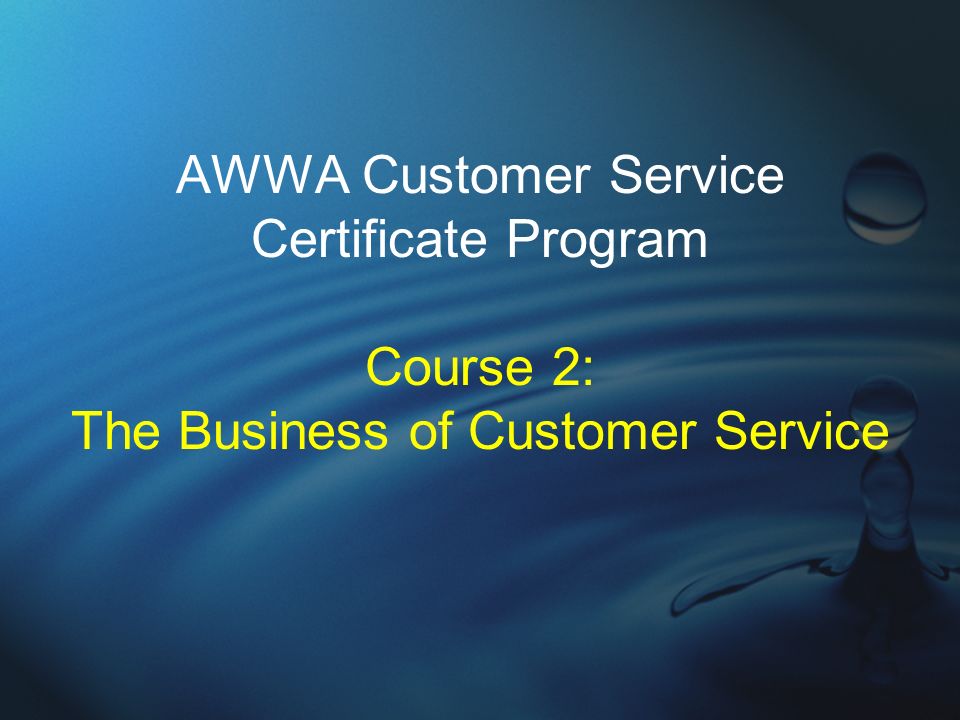 AWWA Customer Service Certificate Program

Course 2:
The Business of Customer Service